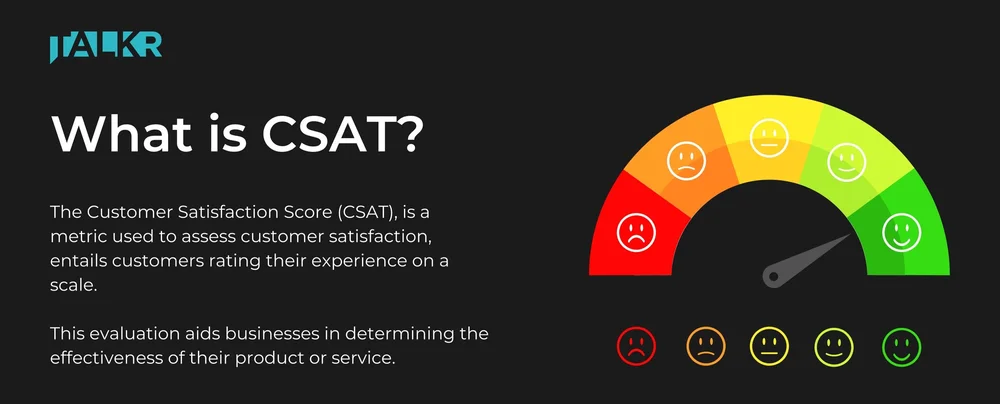 TALKR

What is CSAT?

The Customer Satisfaction Score (CSAT), is a metric used to assess customer satisfaction, entails customers rating their experience on a scale.

This evaluation aids businesses in determining the effectiveness of their product or service.